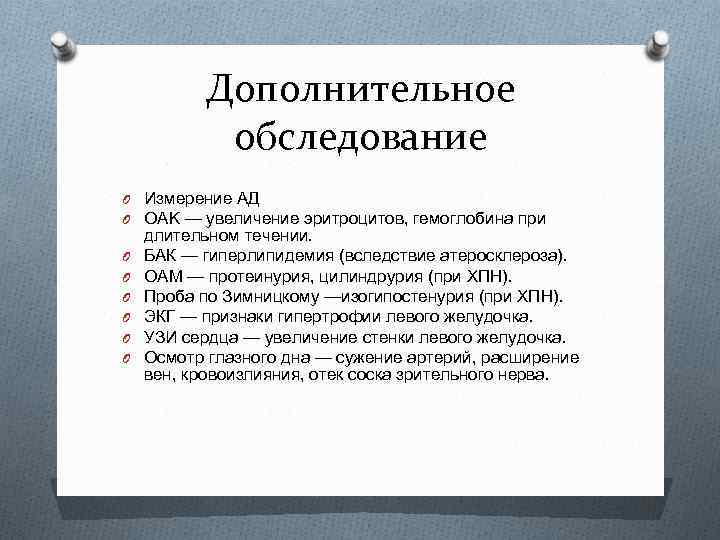 Дополнительное обследование

Измерение АД
ОАК — увеличение эритроцитов, гемоглобина при длительном течении.
БАК — гиперлипидемия (вследствие атеросклероза).
ОАМ — протеинурия, цилиндрурия (при ХПН).
Проба по Зимницкому —изогипостенурия (при ХПН).
ЭКГ — признаки гипертрофии левого желудочка.
УЗИ сердца — увеличение стенки левого желудочка.
Осмотр глазного дна — сужение артерий, расширение вен, кровоизлияния, отек соска зрительного нерва.